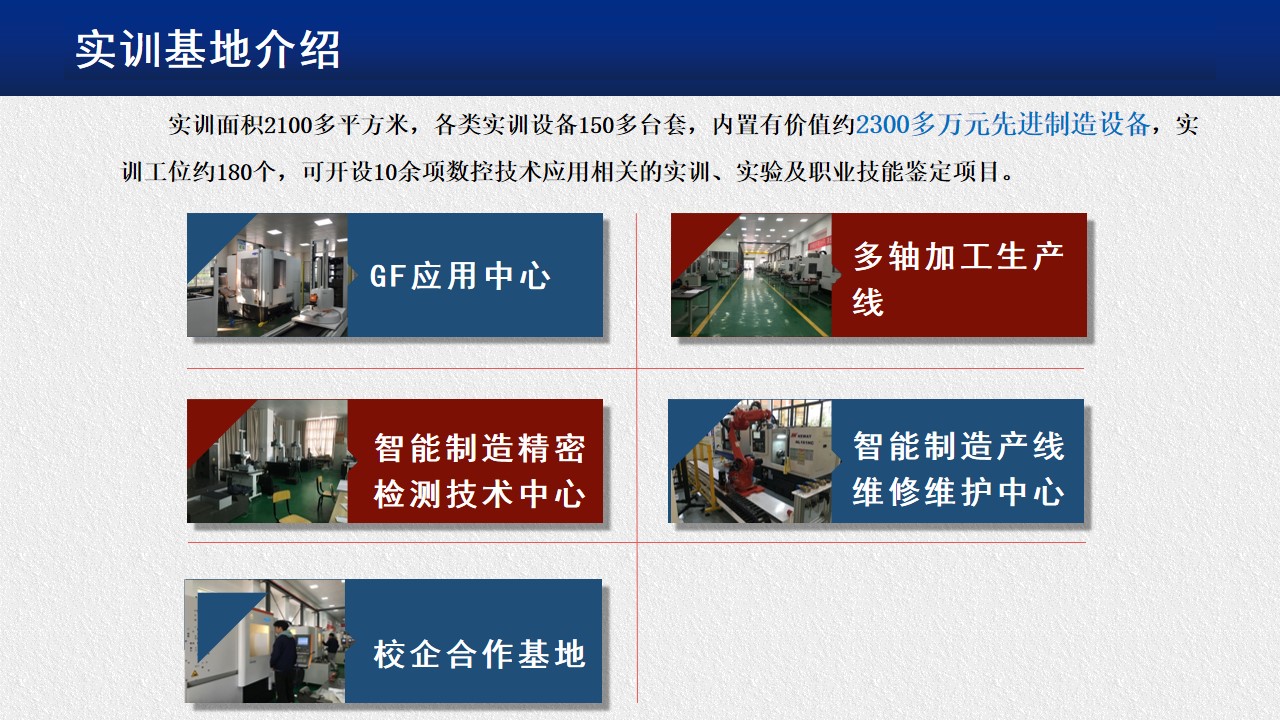 实训基地介绍

实训面积2100多平方米，各类实训设备150多台套，内置有价值约2300多万元先进制造设备，实训工位约180个，可开设10余项数控技术应用相关的实训、实验及职业技能鉴定项目。

GF应用中心

多轴加工生产线

智能制造精密检测技术中心

智能制造产线维修维护中心

校企合作基地